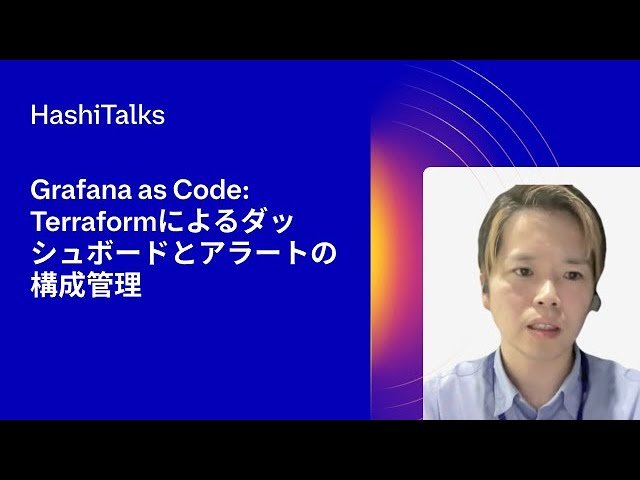 HashiTalks

Grafana as Code: Terraformによるダッシュボードとアラートの構成管理